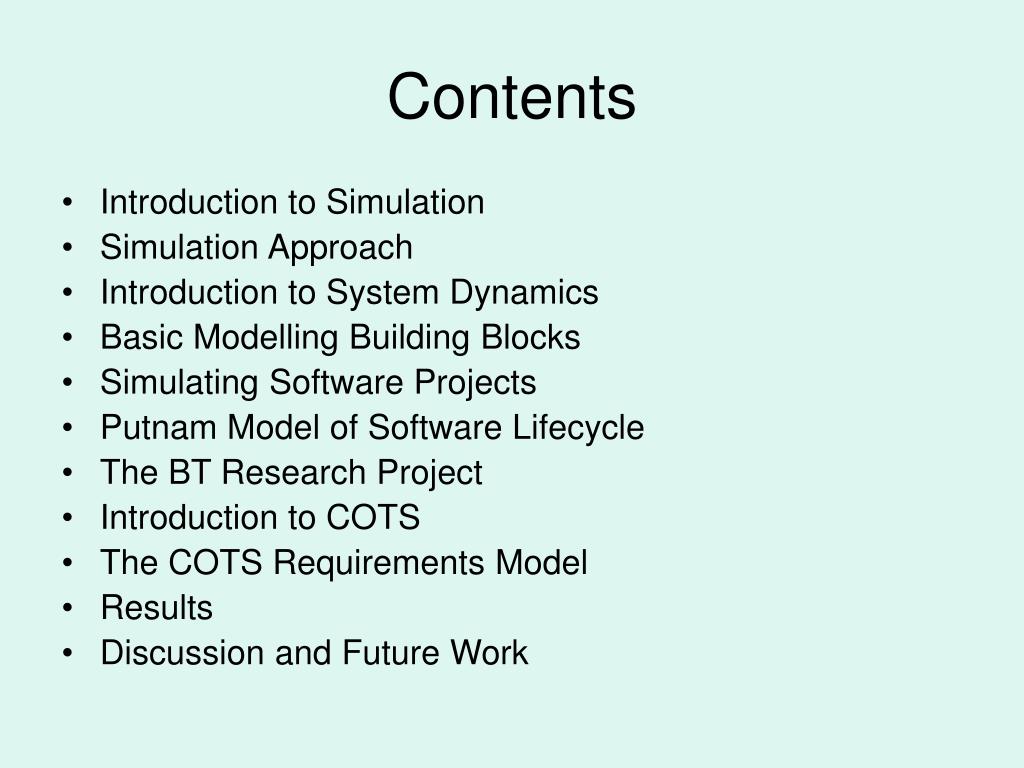 Contents

• Introduction to Simulation
• Simulation Approach
• Introduction to System Dynamics
• Basic Modelling Building Blocks
• Simulating Software Projects
• Putnam Model of Software Lifecycle
• The BT Research Project
• Introduction to COTS
• The COTS Requirements Model
• Results
• Discussion and Future Work